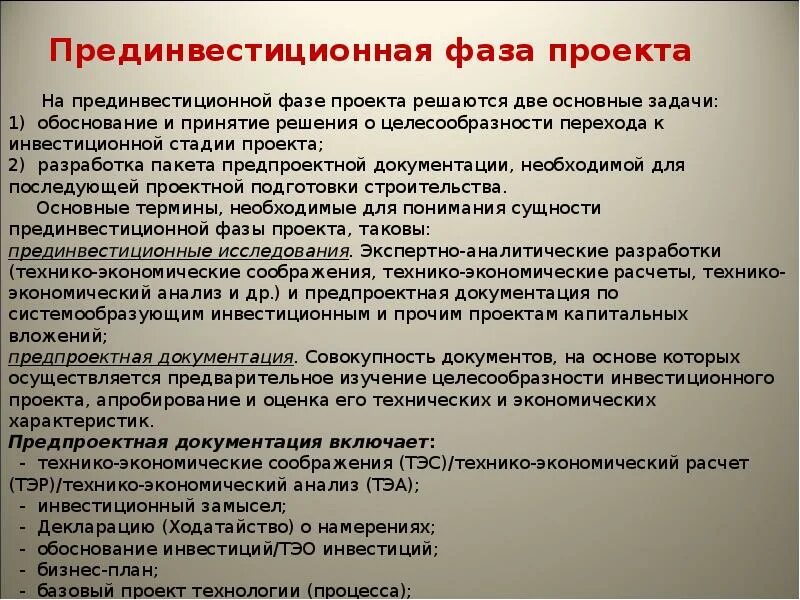 Прединвестиционная фаза проекта

На прединвестиционной фазе проекта решаются две основные задачи:
1) обоснование и принятие решения о целесообразности перехода к инвестиционной стадии проекта;
2) разработка пакета предпроектной документации, необходимой для последующей проектной подготовки строительства.

Основные термины, необходимые для понимания сущности прединвестиционной фазы проекта, таковы:
прединвестиционные исследования. Экспертно-аналитические разработки (технико-экономические соображения, технико-экономические расчеты, технико-экономический анализ и др.) и предпроектная документация по системообразующим инвестиционным и прочим проектам капитальных вложений;
предпроектная документация. Совокупность документов, на основе которых осуществляется предварительное изучение целесообразности инвестиционного проекта, апробирование и оценка его технических и экономических характеристик.
Предпроектная документация включает:
- технико-экономические соображения (ТЭС)/технико-экономический расчет (ТЭР)/технико-экономический анализ (ТЭА);
- инвестиционный замысел;
- Декларацию (Ходатайство) о намерениях;
- обоснование инвестиций/ТЭО инвестиций;
- бизнес-план;
- базовый проект технологии (процесса);